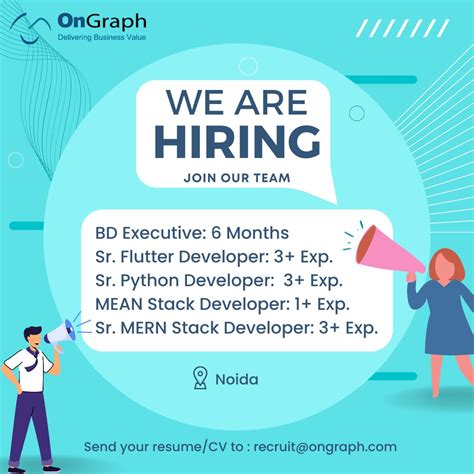 OnGraph
Delivering Business Value

WE ARE
HIRING
JOIN OUR TEAM

BD Executive: 6 Months
Sr. Flutter Developer: 3+ Exp.
Sr. Python Developer: 3+ Exp.
MEAN Stack Developer: 1+ Exp.
Sr. MERN Stack Developer: 3+ Exp.

Noida

Send your resume/CV to : recruit@ongraph.com